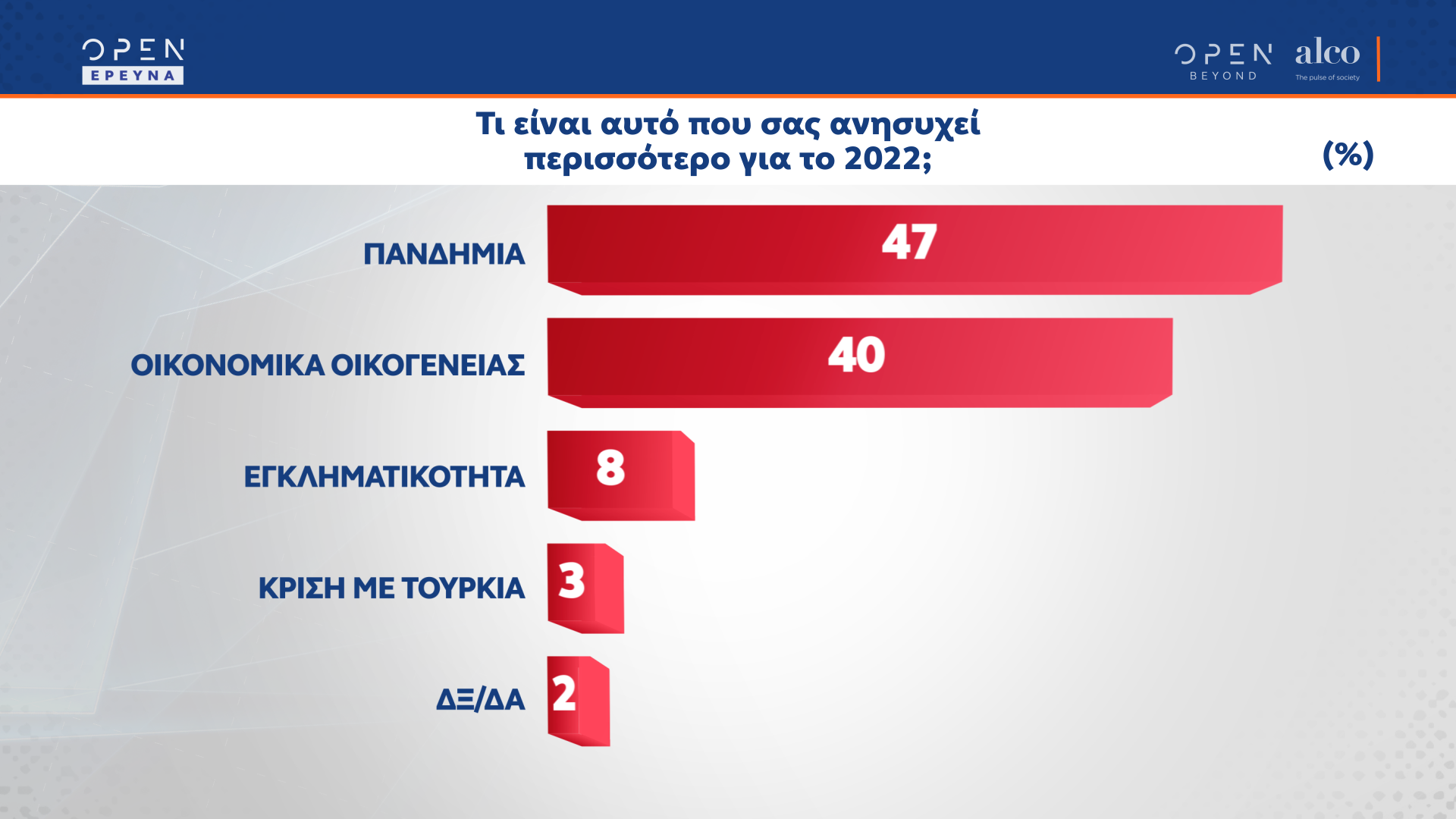 OPEN
ΕΡΕΥΝΑ

OPEN
BEYOND
alco
The pulse of society

Τι είναι αυτό που σας ανησυχεί περισσότερο για το 2022;

(%)

ΠΑΝΔΗΜΙΑ 47
ΟΙΚΟΝΟΜΙΚΑ ΟΙΚΟΓΕΝΕΙΑΣ 40
ΕΓΚΛΗΜΑΤΙΚΟΤΗΤΑ 8
ΚΡΙΣΗ ΜΕ ΤΟΥΡΚΙΑ 3
ΔΞ/ΔΑ 2